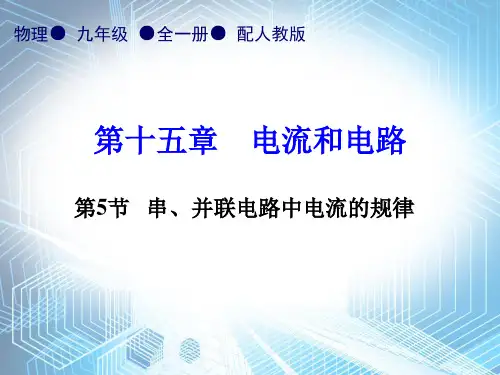 物理● 九年级 ●全一册● 配人教版

第十五章 电流和电路

第5节 串、并联电路中电流的规律